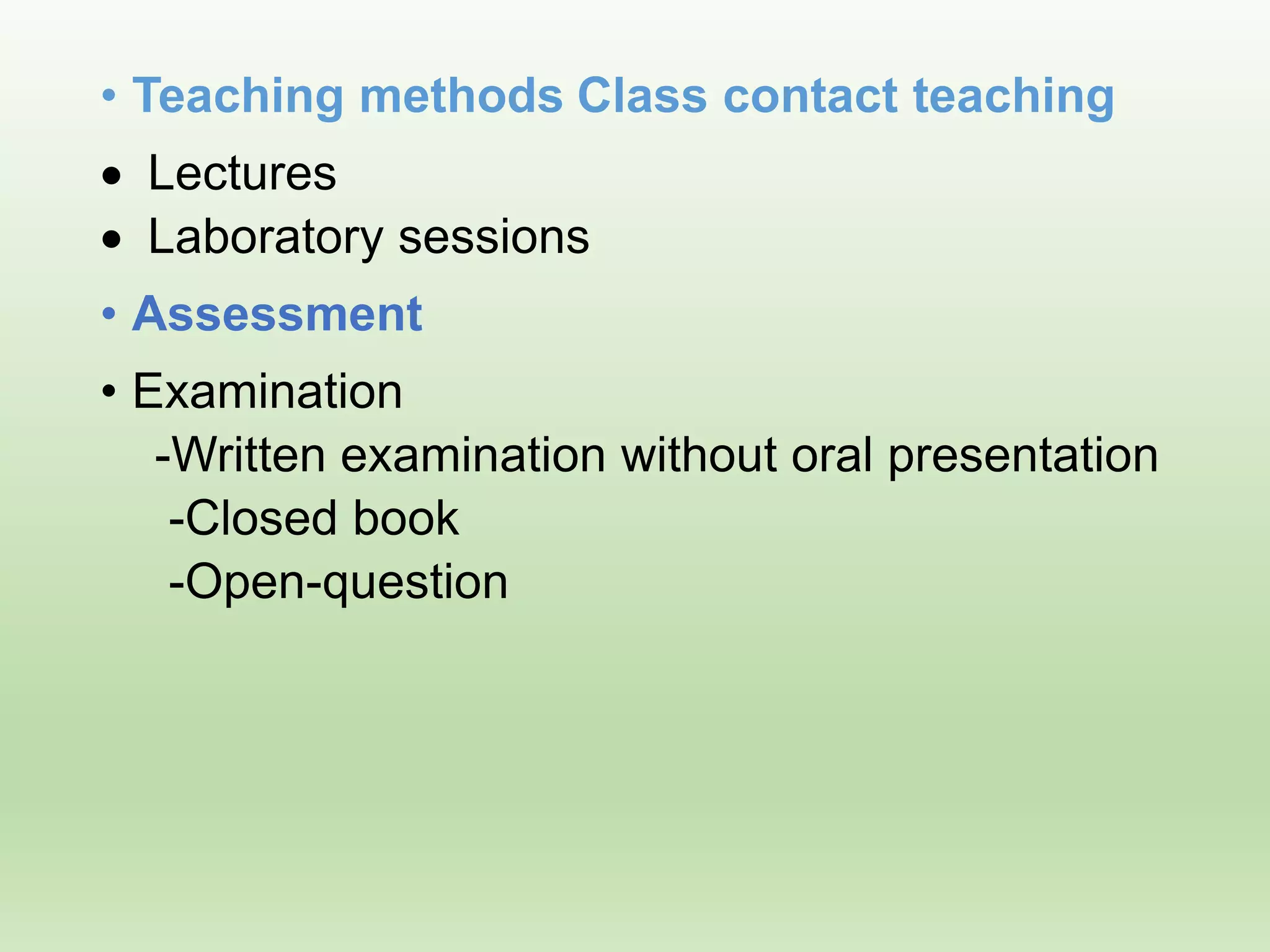 • Teaching methods Class contact teaching

• Lectures
• Laboratory sessions

• Assessment

• Examination
-Written examination without oral presentation
-Closed book
-Open-question